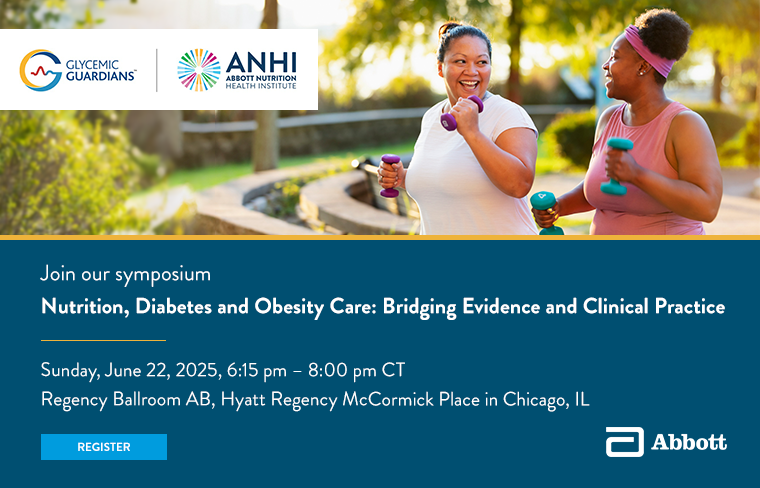 GLYCEMIC GUARDIANS™

ANHI
ABBOTT NUTRITION HEALTH INSTITUTE

Join our symposium

Nutrition, Diabetes and Obesity Care: Bridging Evidence and Clinical Practice

Sunday, June 22, 2025, 6:15 pm – 8:00 pm CT
Regency Ballroom AB, Hyatt Regency McCormick Place in Chicago, IL

REGISTER

Abbott